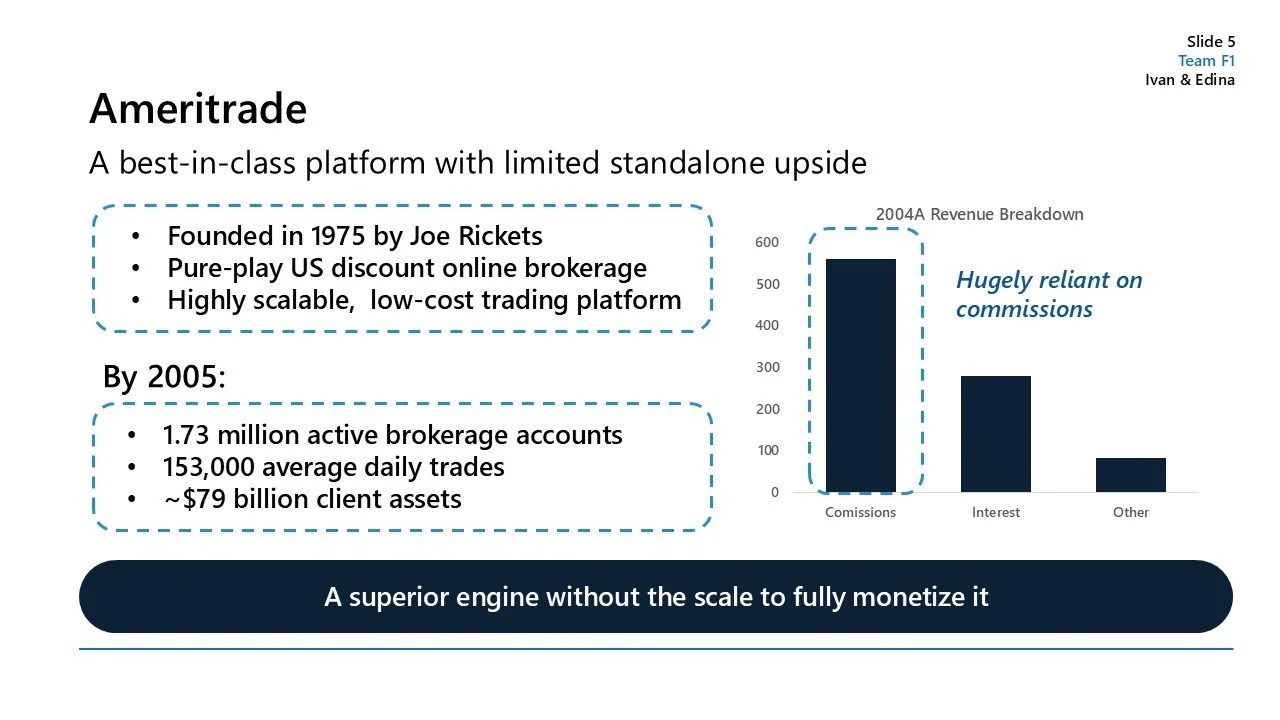 Slide 5
Team F1
Ivan & Edina

Ameritrade

A best-in-class platform with limited standalone upside

• Founded in 1975 by Joe Rickets
• Pure-play US discount online brokerage
• Highly scalable, low-cost trading platform

By 2005:

• 1.73 million active brokerage accounts
• 153,000 average daily trades
• ~$79 billion client assets

2004A Revenue Breakdown

600
500
400
300
200
100
0

Comissions
Interest
Other

Hugely reliant on commissions

A superior engine without the scale to fully monetize it